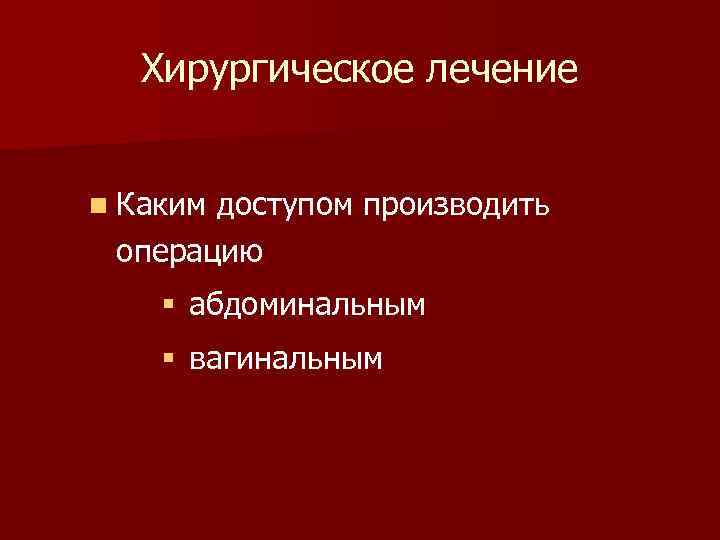 Хирургическое лечение

Каким доступом производить операцию

абдоминальным

вагинальным